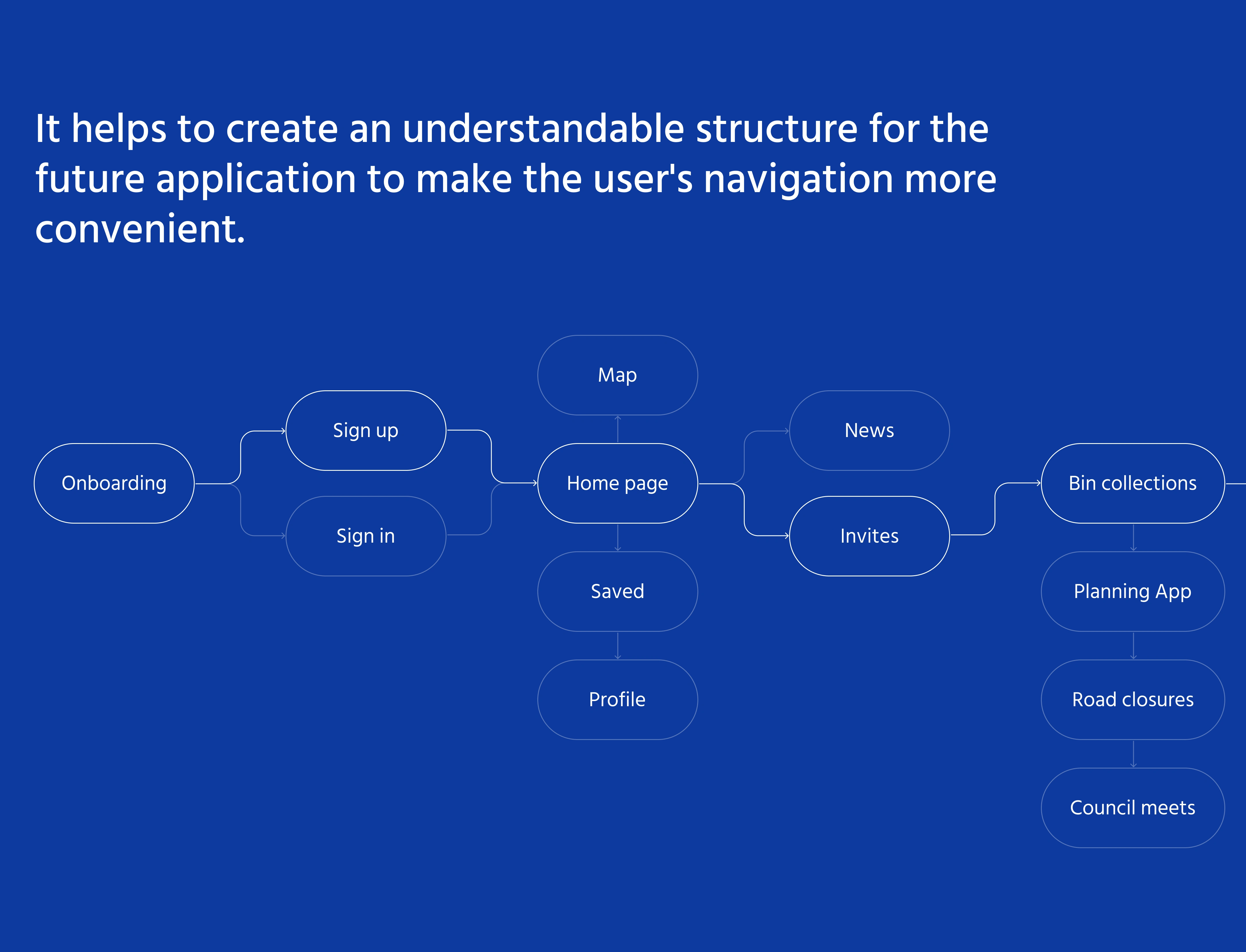 It helps to create an understandable structure for the future application to make the user's navigation more convenient.

Onboarding

Sign up

Sign in

Map

Home page

Saved

Profile

News

Invites

Bin collections

Planning App

Road closures

Council meets